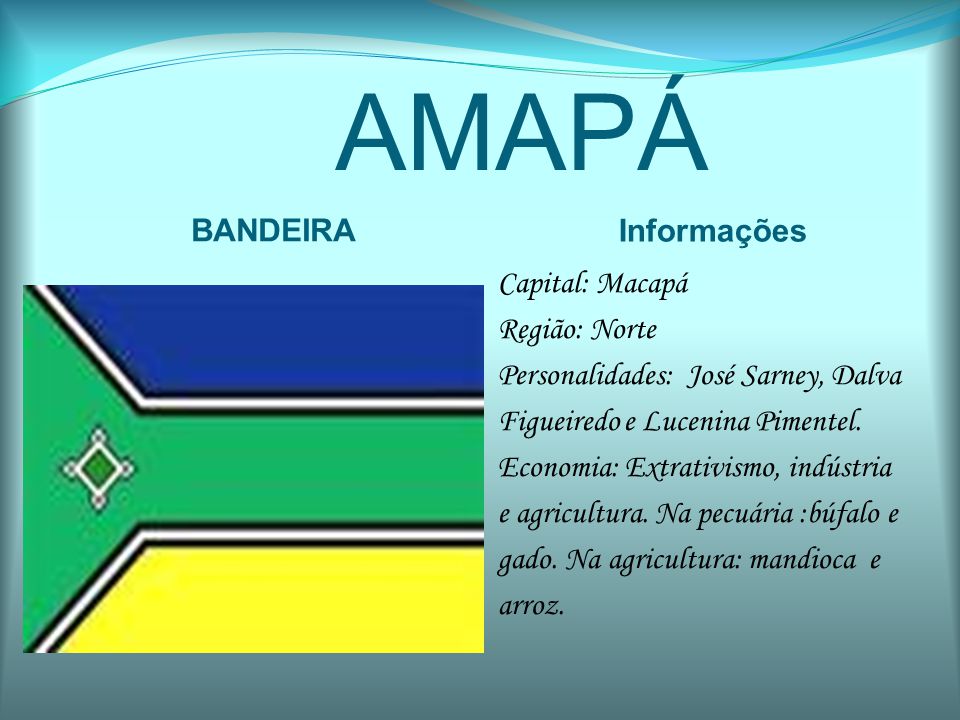 AMAPÁ

BANDEIRA

Informações

Capital: Macapá
Região: Norte
Personalidades: José Sarney, Dalva Figueiredo e Lucenina Pimentel.
Economia: Extrativismo, indústria e agricultura. Na pecuária :búfalo e gado. Na agricultura: mandioca e arroz.